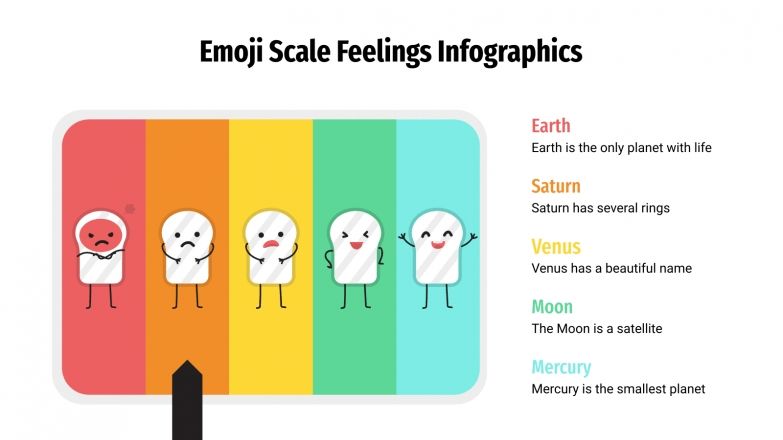 Emoji Scale Feelings Infographics

Earth
Earth is the only planet with life

Saturn
Saturn has several rings

Venus
Venus has a beautiful name

Moon
The Moon is a satellite

Mercury
Mercury is the smallest planet